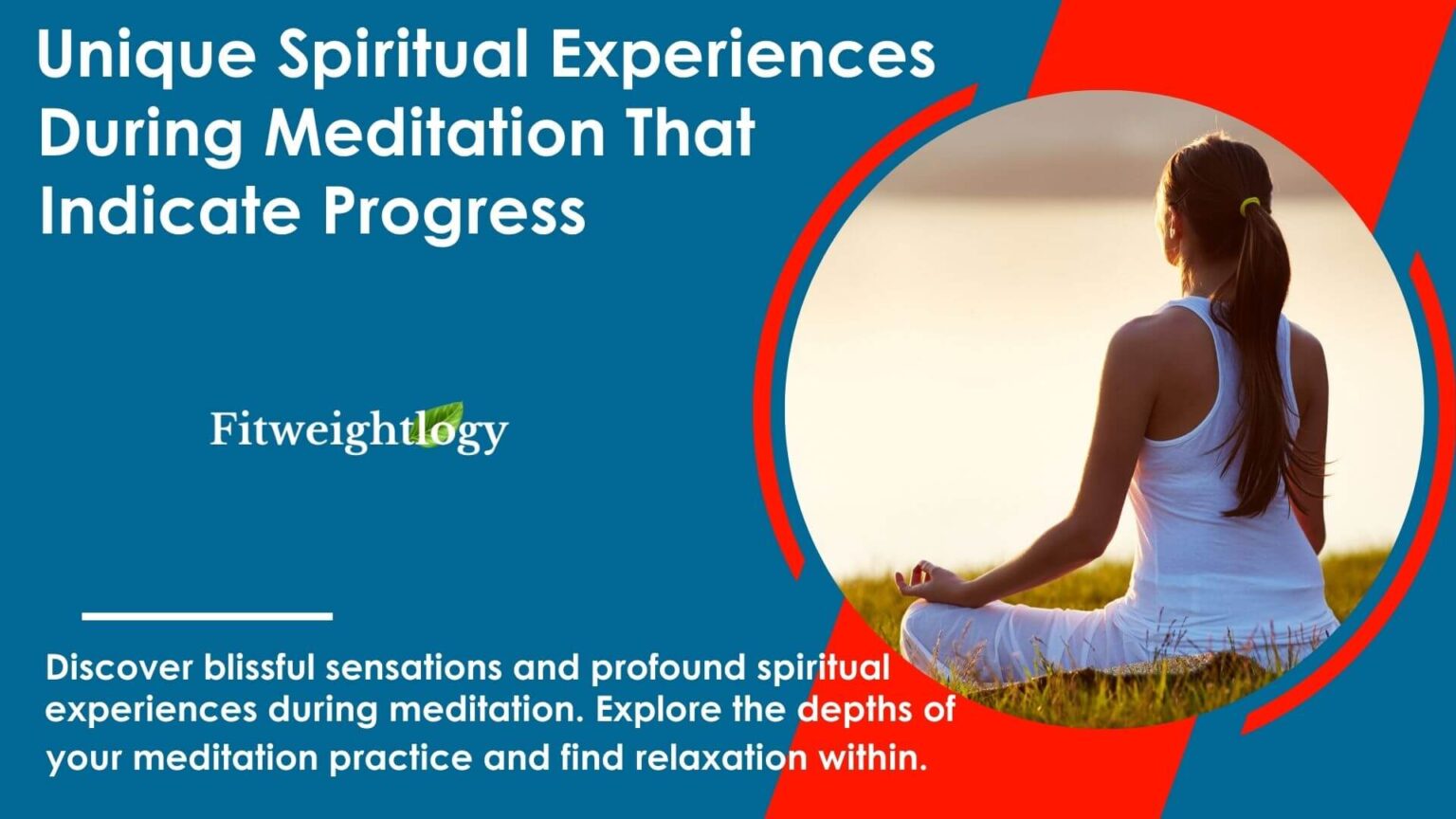 Unique Spiritual Experiences During Meditation That Indicate Progress

Fitweightlogy

Discover blissful sensations and profound spiritual experiences during meditation. Explore the depths of your meditation practice and find relaxation within.